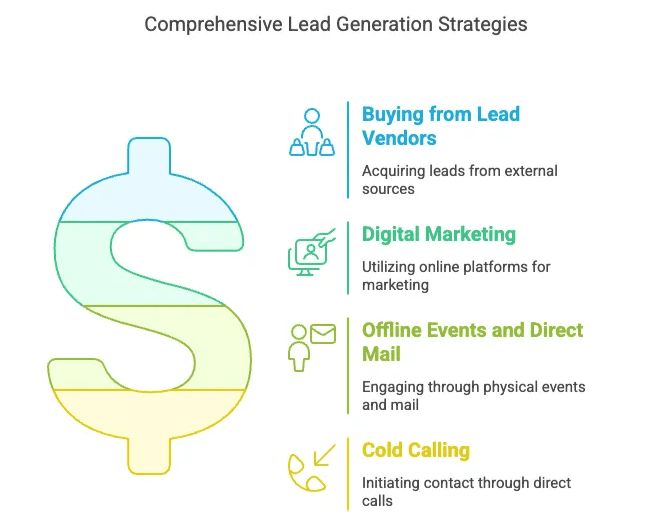 Comprehensive Lead Generation Strategies

Buying from Lead Vendors

Acquiring leads from external sources

Digital Marketing

Utilizing online platforms for marketing

Offline Events and Direct Mail

Engaging through physical events and mail

Cold Calling

Initiating contact through direct calls